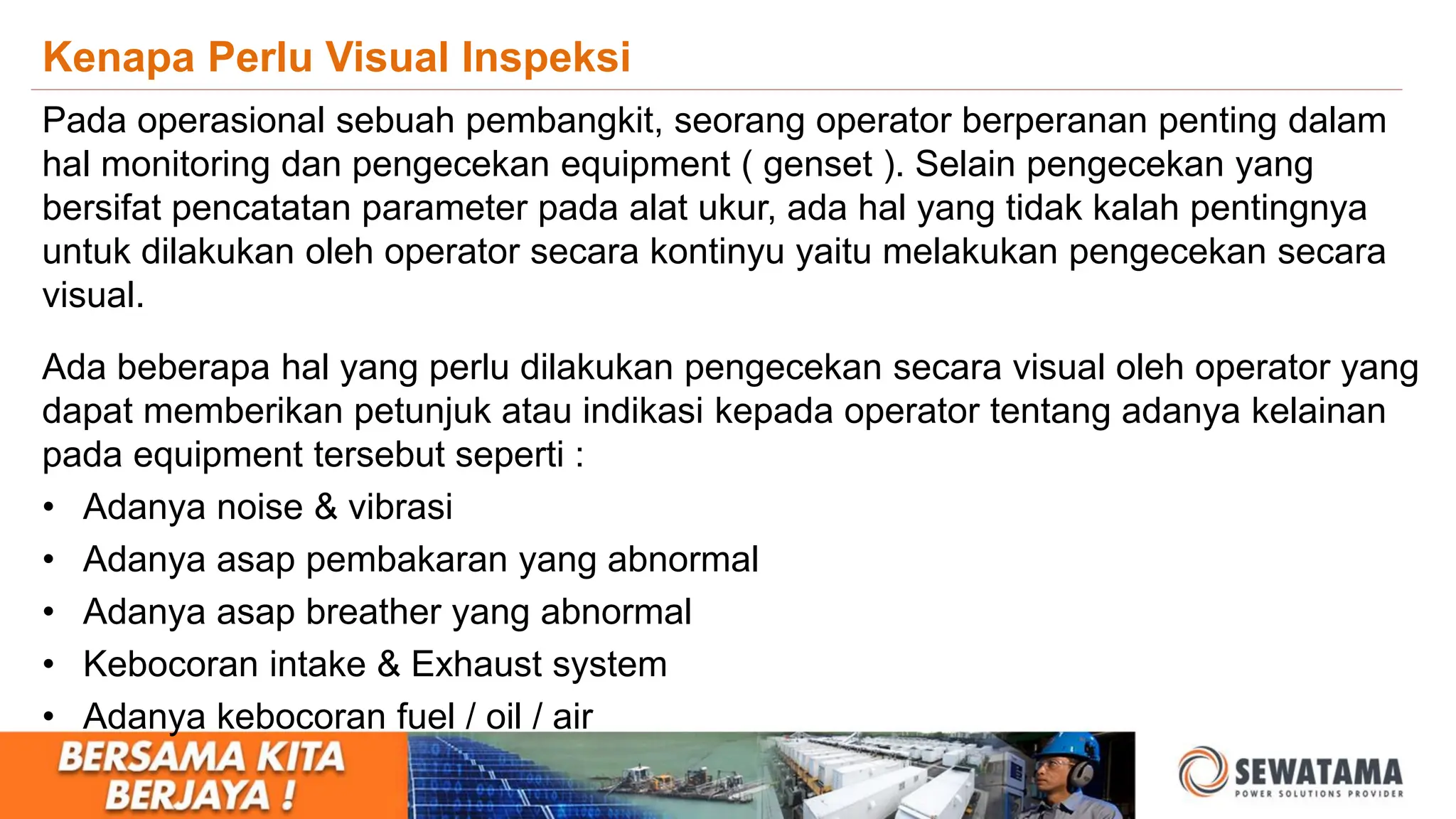 Kenapa Perlu Visual Inspeksi

Pada operasional sebuah pembangkit, seorang operator berperanan penting dalam hal monitoring dan pengecekan equipment ( genset ). Selain pengecekan yang bersifat pencatatan parameter pada alat ukur, ada hal yang tidak kalah pentingnya untuk dilakukan oleh operator secara kontinyu yaitu melakukan pengecekan secara visual.

Ada beberapa hal yang perlu dilakukan pengecekan secara visual oleh operator yang dapat memberikan petunjuk atau indikasi kepada operator tentang adanya kelainan pada equipment tersebut seperti :

• Adanya noise & vibrasi
• Adanya asap pembakaran yang abnormal
• Adanya asap breather yang abnormal
• Kebocoran intake & Exhaust system
• Adanya kebocoran fuel / oil / air

BERSAMA KITA BERJAYA !

SEWATAMA
POWER SOLUTIONS PROVIDER